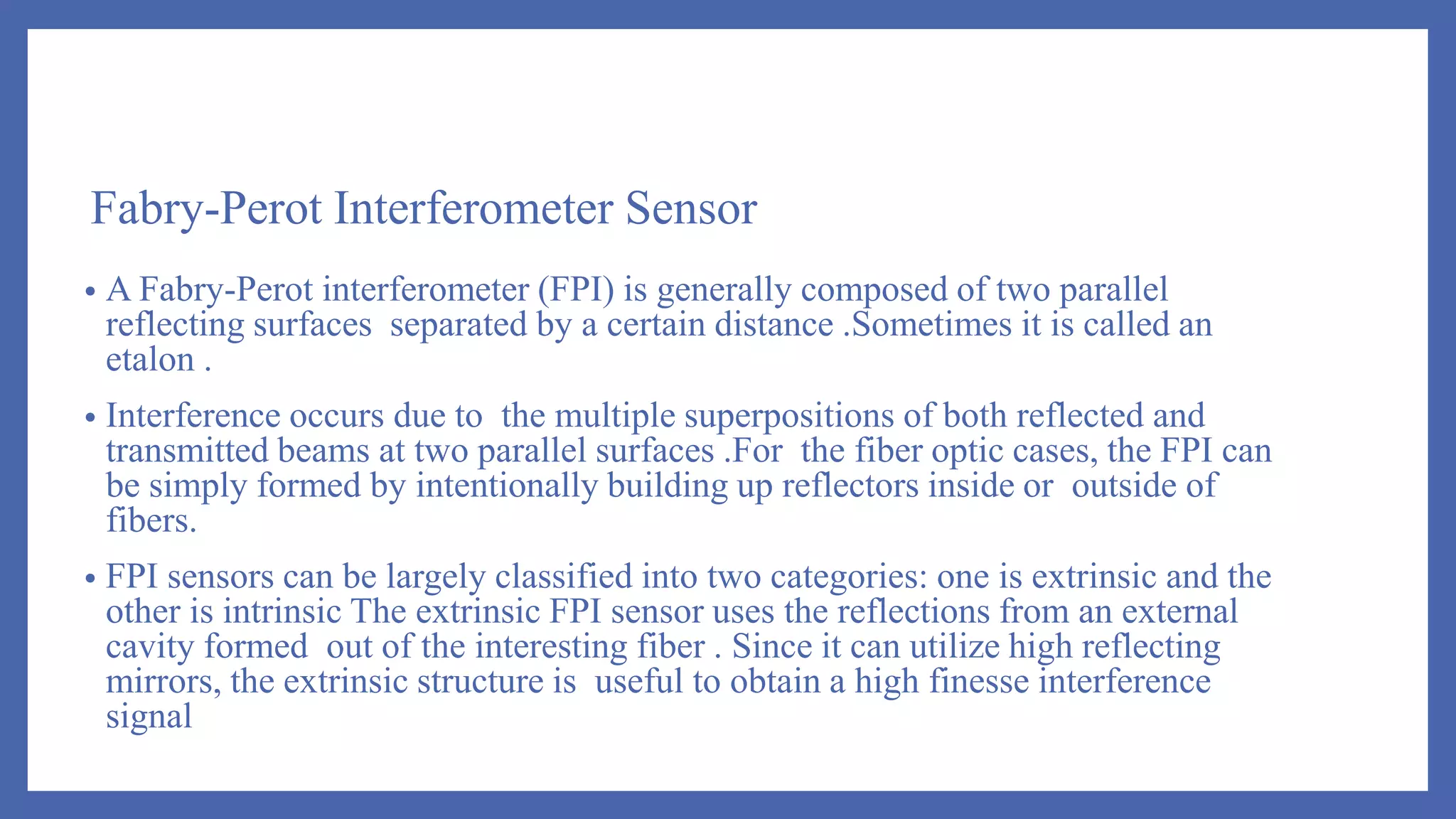 Fabry-Perot Interferometer Sensor

• A Fabry-Perot interferometer (FPI) is generally composed of two parallel reflecting surfaces separated by a certain distance .Sometimes it is called an etalon .

• Interference occurs due to the multiple superpositions of both reflected and transmitted beams at two parallel surfaces .For the fiber optic cases, the FPI can be simply formed by intentionally building up reflectors inside or outside of fibers.

• FPI sensors can be largely classified into two categories: one is extrinsic and the other is intrinsic The extrinsic FPI sensor uses the reflections from an external cavity formed out of the interesting fiber . Since it can utilize high reflecting mirrors, the extrinsic structure is useful to obtain a high finesse interference signal